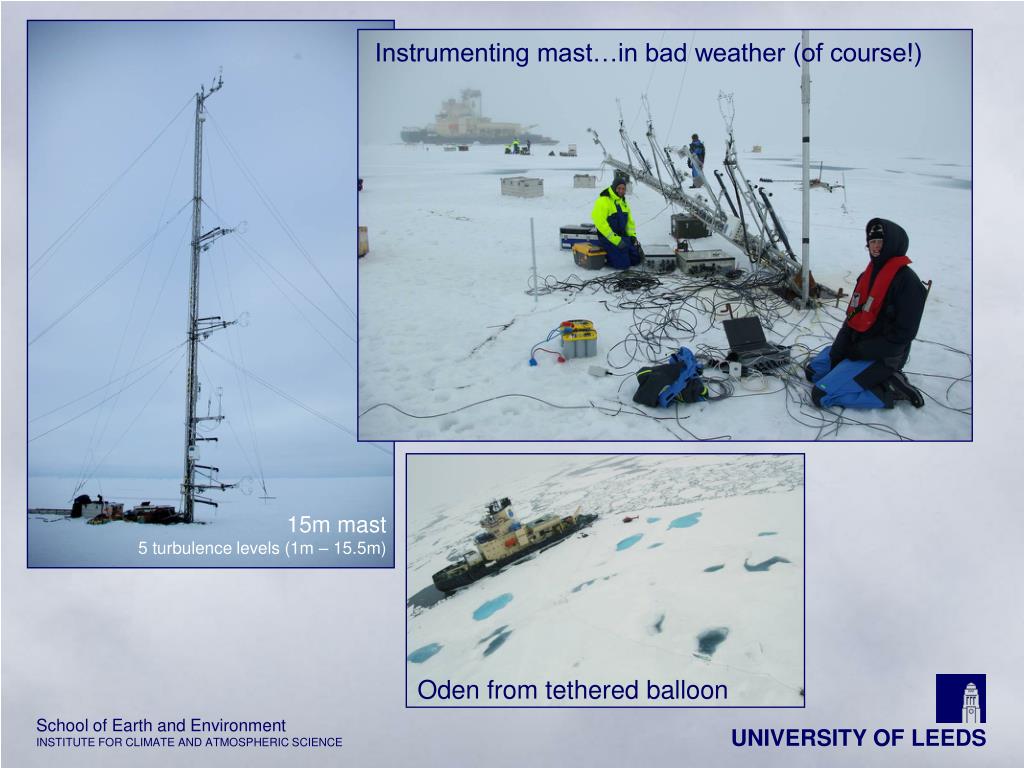 Instrumenting mast…in bad weather (of course!)

15m mast
5 turbulence levels (1m – 15.5m)

Oden from tethered balloon

School of Earth and Environment
INSTITUTE FOR CLIMATE AND ATMOSPHERIC SCIENCE

UNIVERSITY OF LEEDS